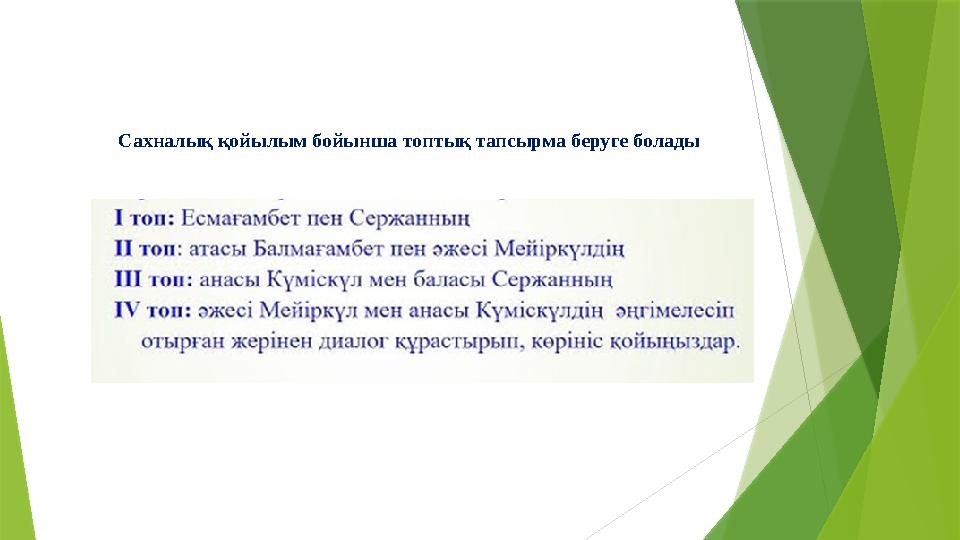 Сахналық қойылым бойынша топтық тапсырма беруге болады

I топ: Есмағамбет пен Сержанның
II топ: атасы Балмағамбет пен әжесі Мейіркүлдің
III топ: анасы Күміскүл мен баласы Сержанның
IV топ: әжесі Мейіркүл мен анасы Күміскүлдің әңгімелесіп отырған жерінен диалог құрастырып, көрініс қойыңыздар.